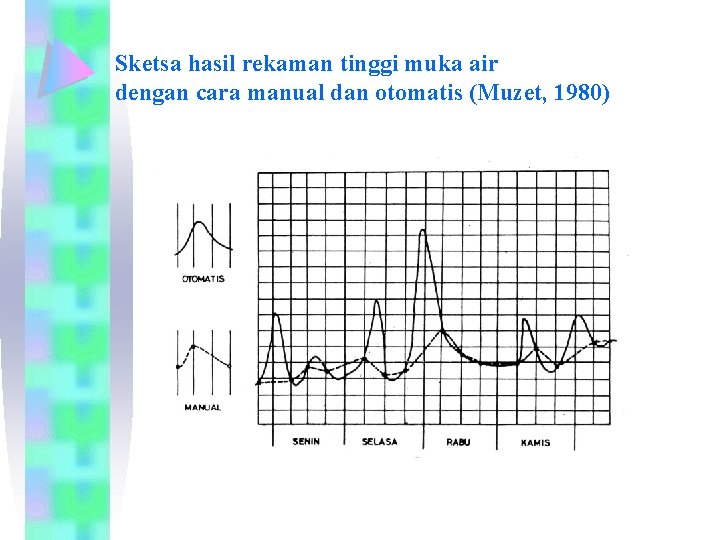 Sketsa hasil rekaman tinggi muka air dengan cara manual dan otomatis (Muzet, 1980)

OTOMATIS

MANUAL

SENIN SELASA RABU KAMIS